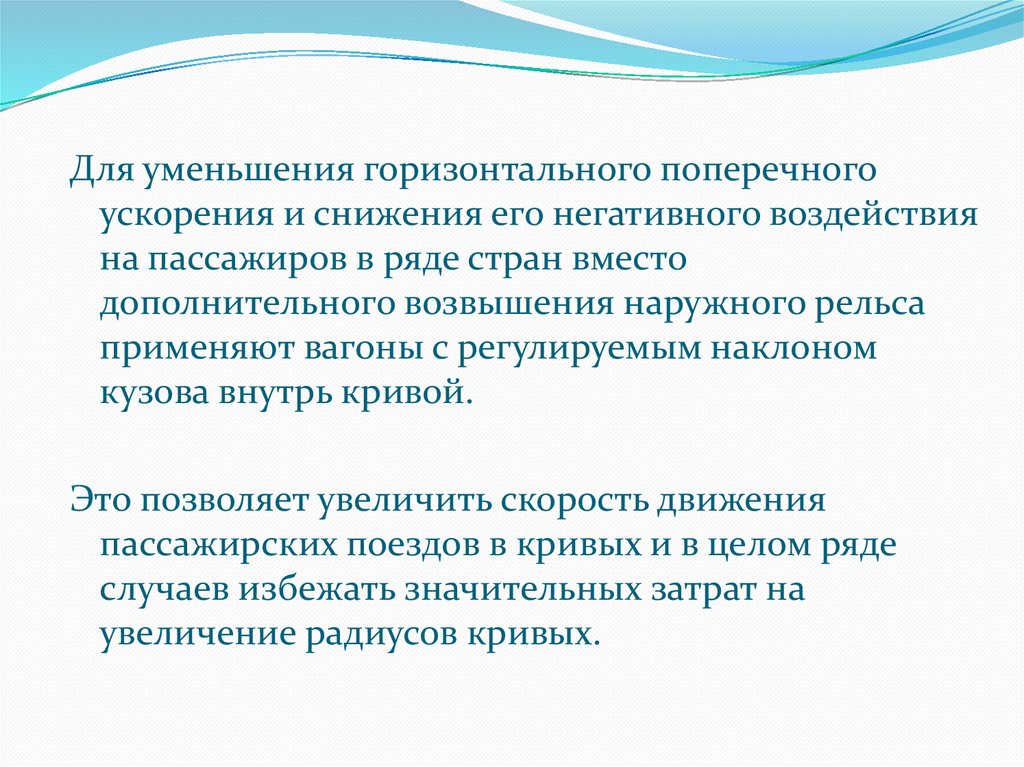 Для уменьшения горизонтального поперечного ускорения и снижения его негативного воздействия на пассажиров в ряде стран вместо дополнительного возвышения наружного рельса применяют вагоны с регулируемым наклоном кузова внутрь кривой.

Это позволяет увеличить скорость движения пассажирских поездов в кривых и в целом ряде случаев избежать значительных затрат на увеличение радиусов кривых.